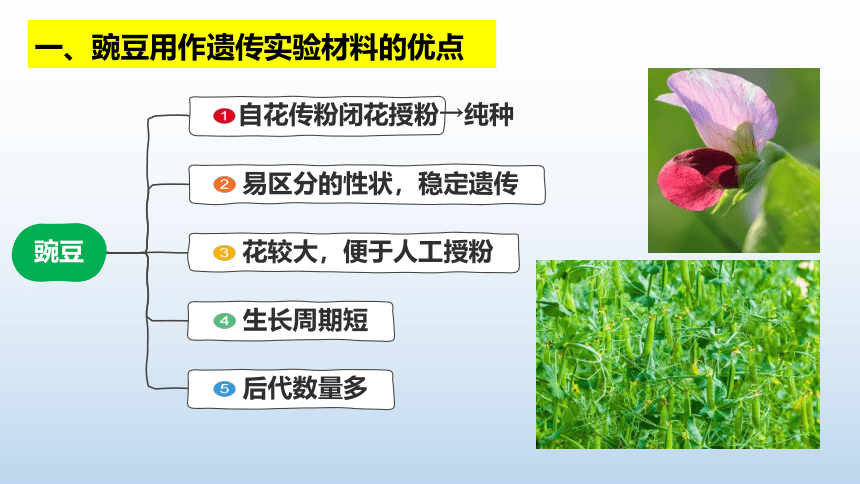 一、豌豆用作遗传实验材料的优点

豌豆

1 自花传粉闭花授粉→纯种

2 易区分的性状，稳定遗传

3 花较大，便于人工授粉

4 生长周期短

5 后代数量多